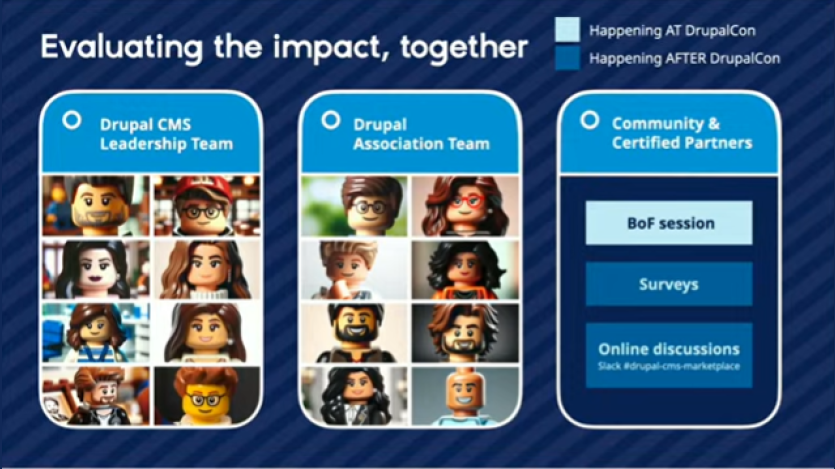 Evaluating the impact, together

Happening AT DrupalCon
Happening AFTER DrupalCon

Drupal CMS Leadership Team

Drupal Association Team

Community & Certified Partners

BoF session

Surveys

Online discussions
Slack #drupal-cms-marketplace